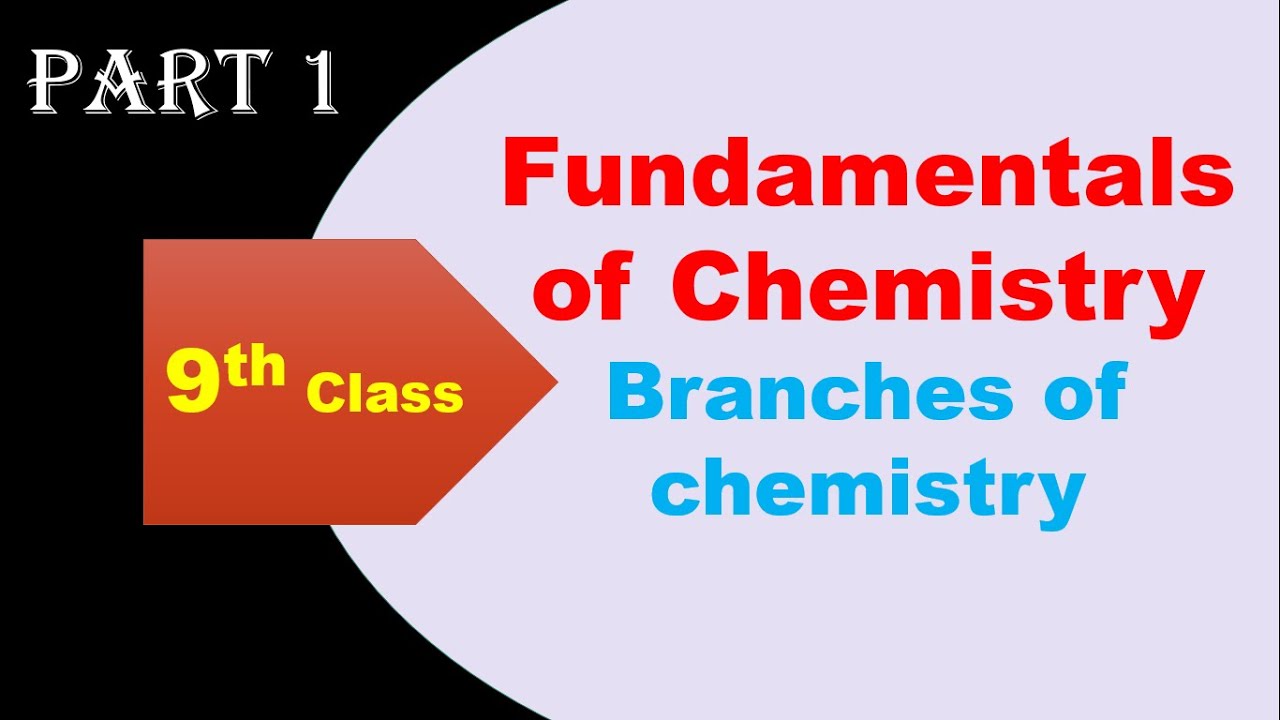 PART 1

9th Class

Fundamentals of Chemistry

Branches of chemistry